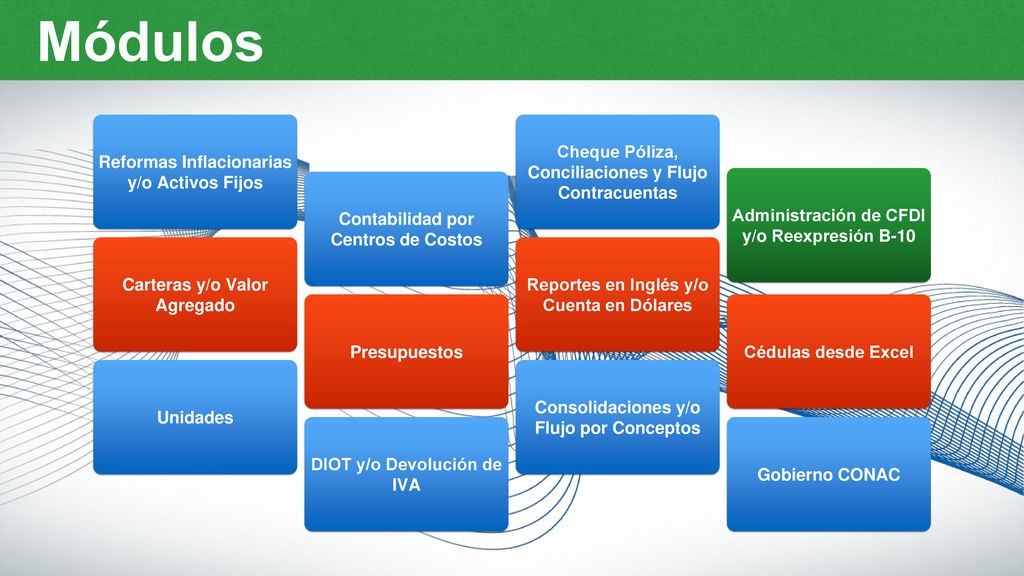 Módulos

Reformas Inflacionarias y/o Activos Fijos

Carteras y/o Valor Agregado

Unidades

Contabilidad por Centros de Costos

Presupuestos

DIOT y/o Devolución de IVA

Cheque Póliza, Conciliaciones y Flujo Contracuentas

Reportes en Inglés y/o Cuenta en Dólares

Consolidaciones y/o Flujo por Conceptos

Administración de CFDI y/o Reexpresión B-10

Cédulas desde Excel

Gobierno CONAC